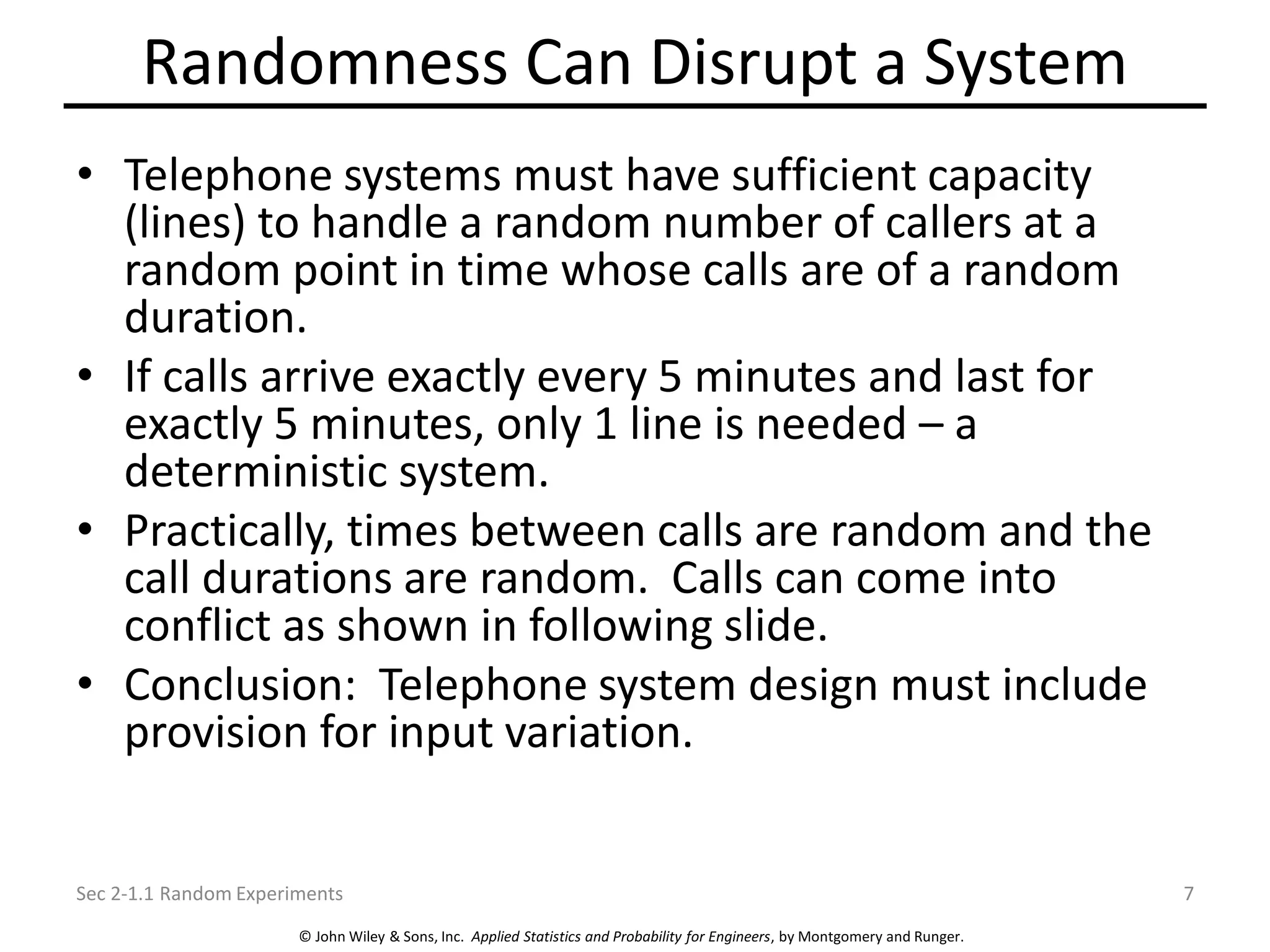 Randomness Can Disrupt a System

• Telephone systems must have sufficient capacity (lines) to handle a random number of callers at a random point in time whose calls are of a random duration.
• If calls arrive exactly every 5 minutes and last for exactly 5 minutes, only 1 line is needed – a deterministic system.
• Practically, times between calls are random and the call durations are random. Calls can come into conflict as shown in following slide.
• Conclusion: Telephone system design must include provision for input variation.

Sec 2-1.1 Random Experiments

7

© John Wiley & Sons, Inc. Applied Statistics and Probability for Engineers, by Montgomery and Runger.